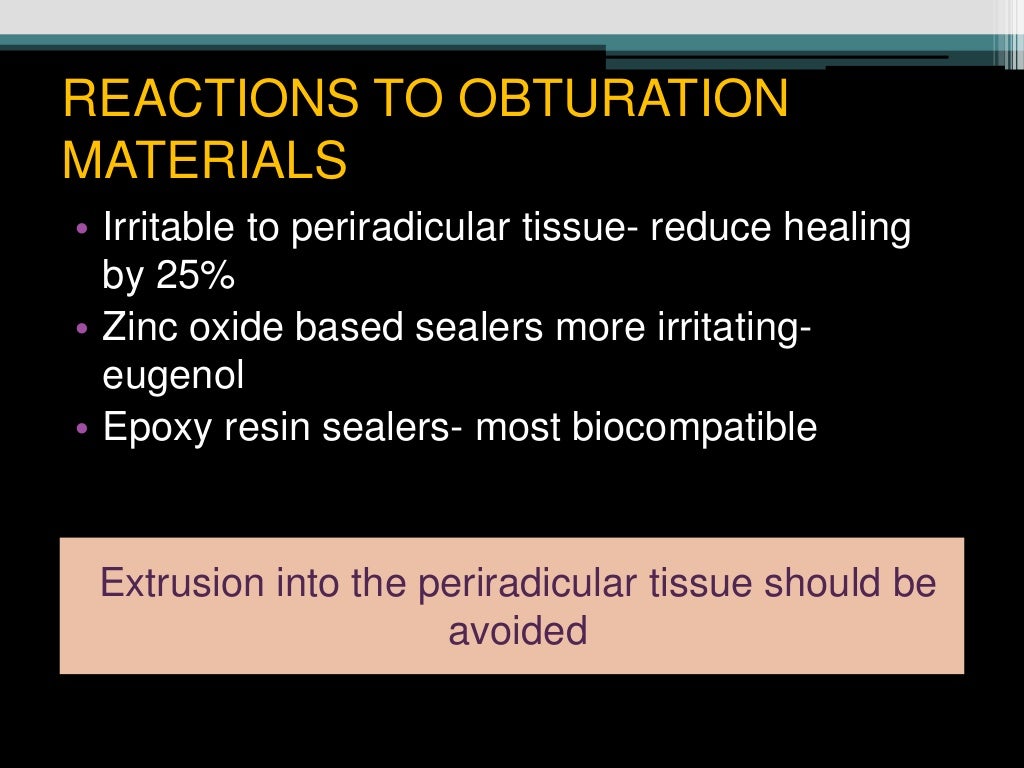 REACTIONS TO OBTURATION MATERIALS

• Irritable to periradicular tissue- reduce healing by 25%
• Zinc oxide based sealers more irritating- eugenol
• Epoxy resin sealers- most biocompatible

Extrusion into the periradicular tissue should be avoided